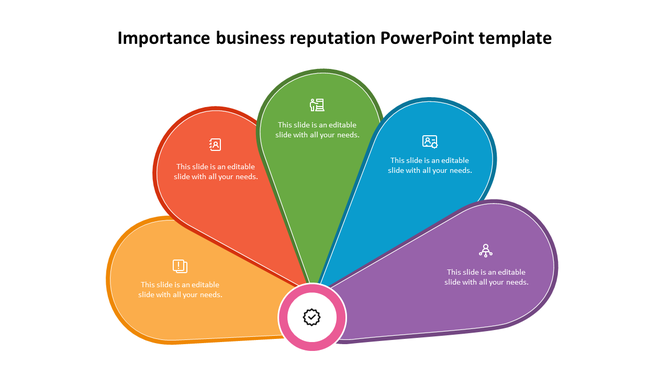 Importance business reputation PowerPoint template

This slide is an editable slide with all your needs.

This slide is an editable slide with all your needs.

This slide is an editable slide with all your needs.

This slide is an editable slide with all your needs.

This slide is an editable slide with all your needs.